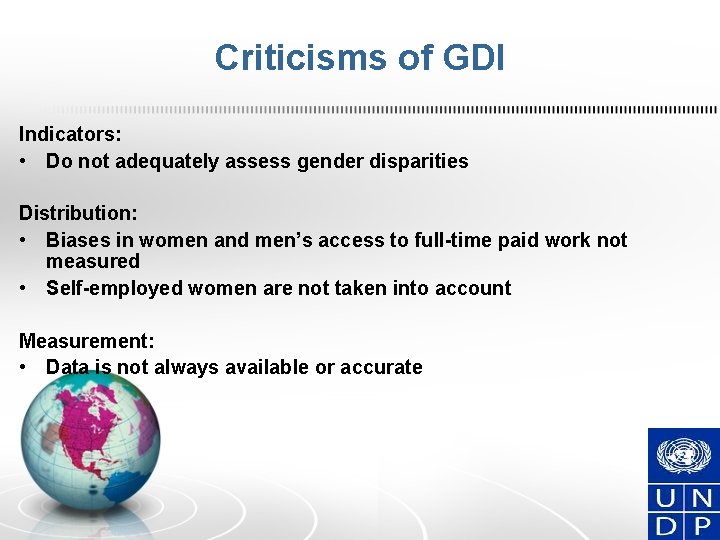 Criticisms of GDI

Indicators:
• Do not adequately assess gender disparities

Distribution:
• Biases in women and men's access to full-time paid work not measured
• Self-employed women are not taken into account

Measurement:
• Data is not always available or accurate

U N
D P